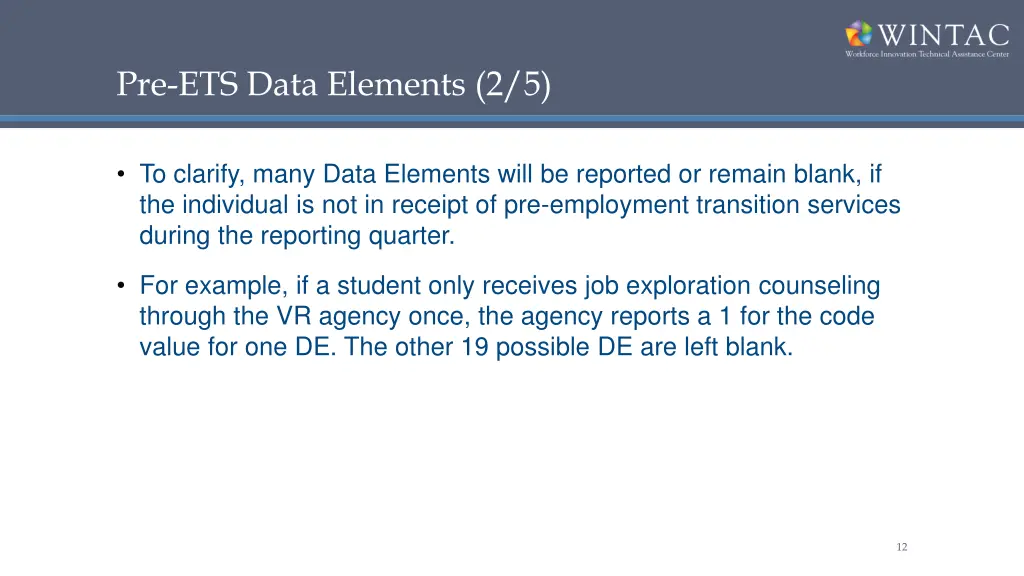 WINTAC
Workforce Innovation Technical Assistance Center

Pre-ETS Data Elements (2/5)

• To clarify, many Data Elements will be reported or remain blank, if the individual is not in receipt of pre-employment transition services during the reporting quarter.

• For example, if a student only receives job exploration counseling through the VR agency once, the agency reports a 1 for the code value for one DE. The other 19 possible DE are left blank.

12